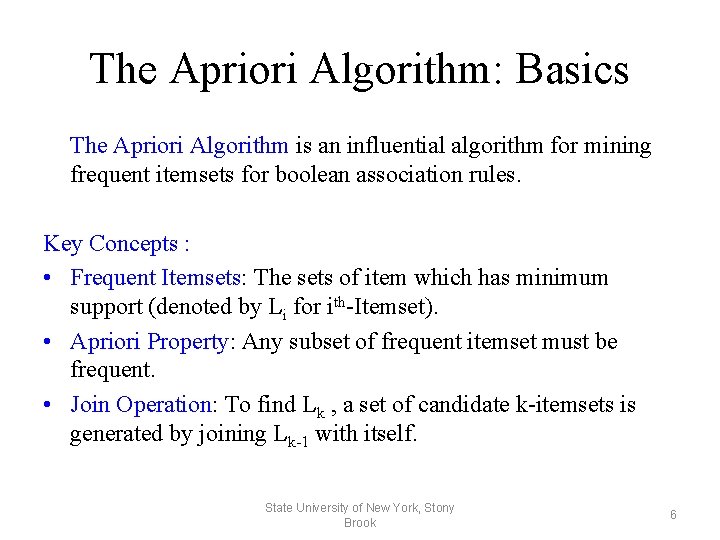 The Apriori Algorithm: Basics

The Apriori Algorithm is an influential algorithm for mining frequent itemsets for boolean association rules.

Key Concepts :

• Frequent Itemsets: The sets of item which has minimum support (denoted by $L_i$ for $i^{th}$-Itemset).

• Apriori Property: Any subset of frequent itemset must be frequent.

• Join Operation: To find $L_k$ , a set of candidate k-itemsets is generated by joining $L_{k-1}$ with itself.

State University of New York, Stony Brook

6